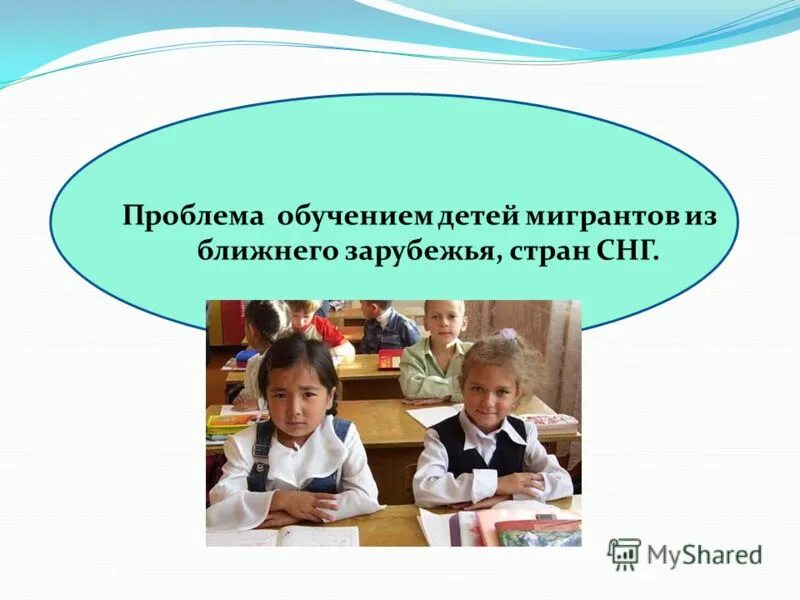 Проблема обучением детей мигрантов из ближнего зарубежья, стран СНГ.

MyShared